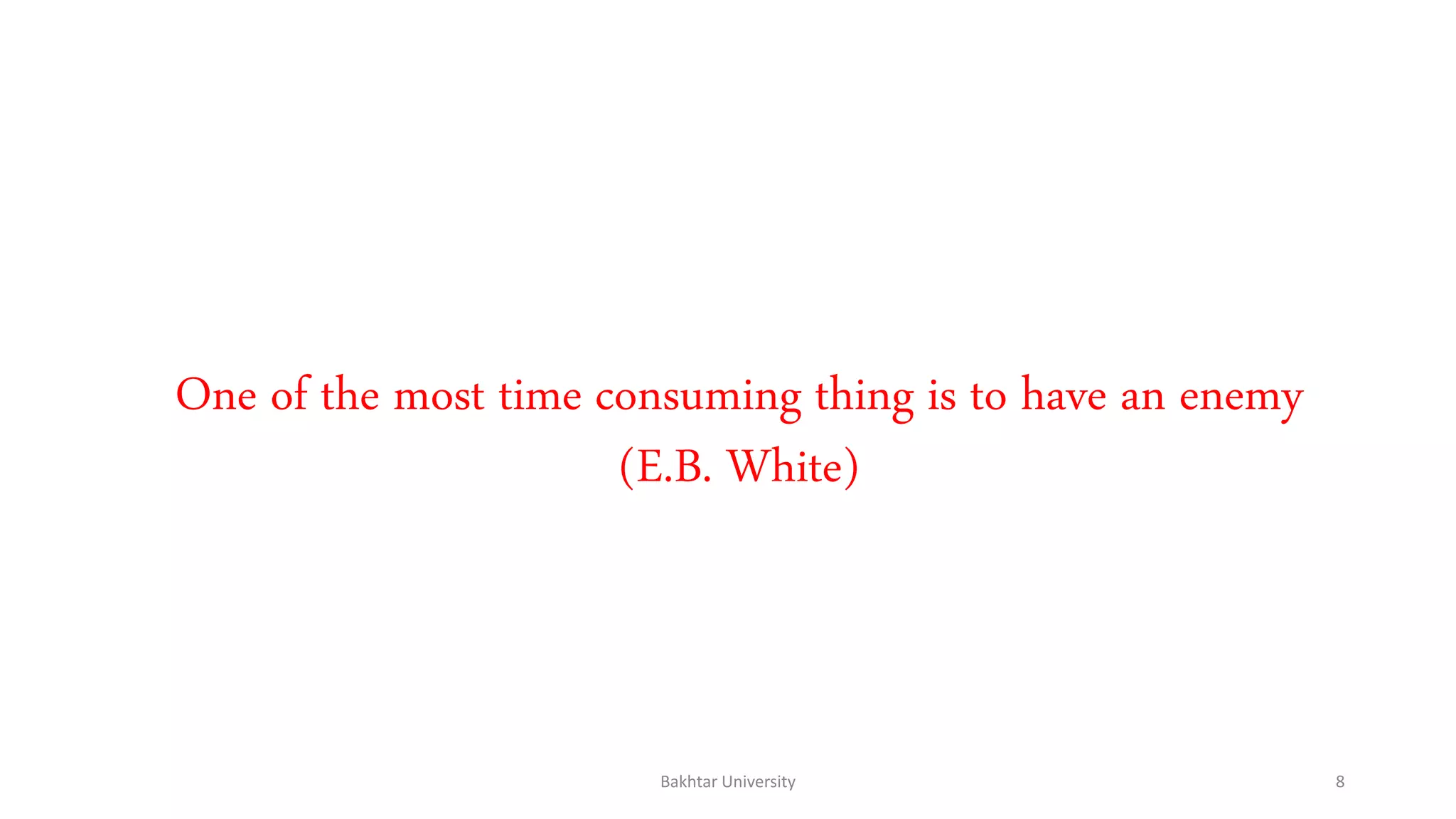 One of the most time consuming thing is to have an enemy
(E.B. White)

Bakhtar University

8